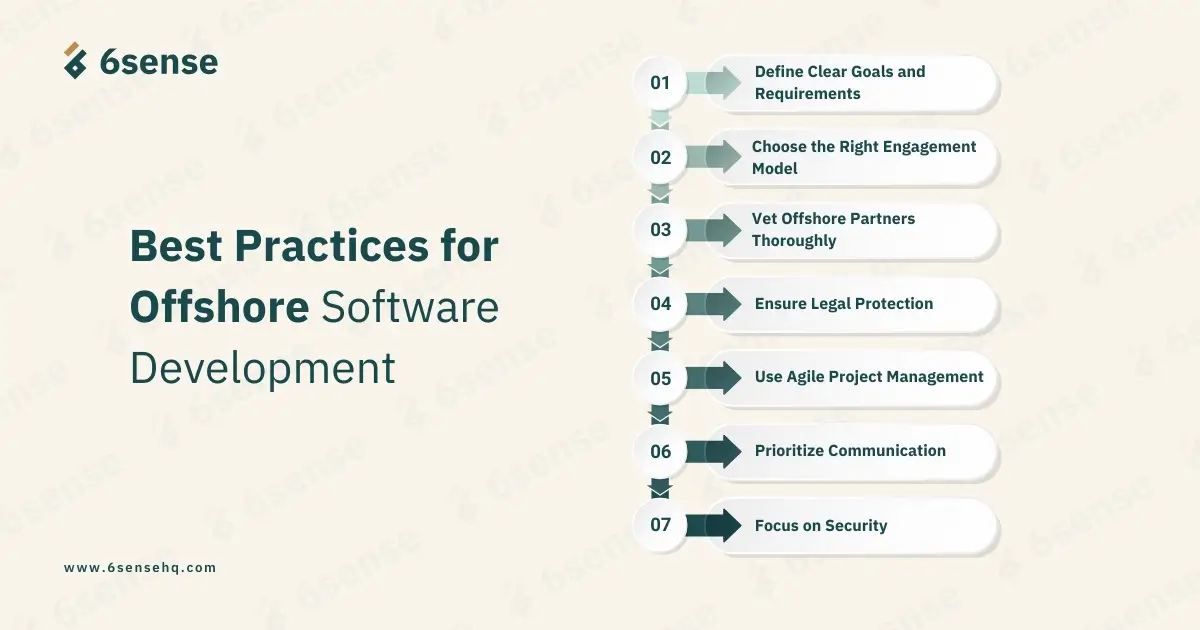 6sense

Best Practices for Offshore Software Development

01 Define Clear Goals and Requirements

02 Choose the Right Engagement Model

03 Vet Offshore Partners Thoroughly

04 Ensure Legal Protection

05 Use Agile Project Management

06 Prioritize Communication

07 Focus on Security

www.6sensehq.com